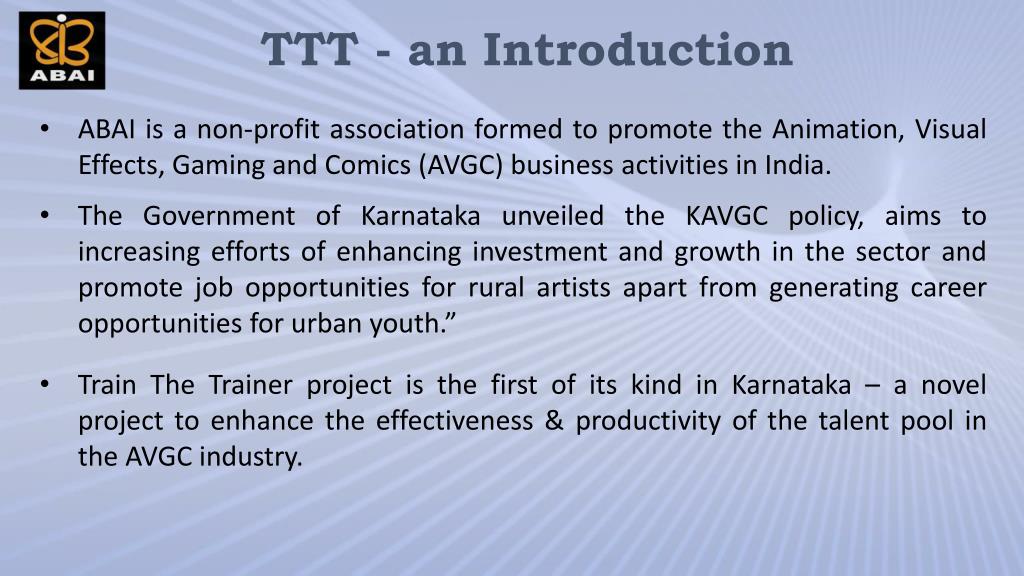 ABAI

TTT - an Introduction

• ABAI is a non-profit association formed to promote the Animation, Visual Effects, Gaming and Comics (AVGC) business activities in India.

• The Government of Karnataka unveiled the KAVGC policy, aims to increasing efforts of enhancing investment and growth in the sector and promote job opportunities for rural artists apart from generating career opportunities for urban youth.”

• Train The Trainer project is the first of its kind in Karnataka – a novel project to enhance the effectiveness & productivity of the talent pool in the AVGC industry.